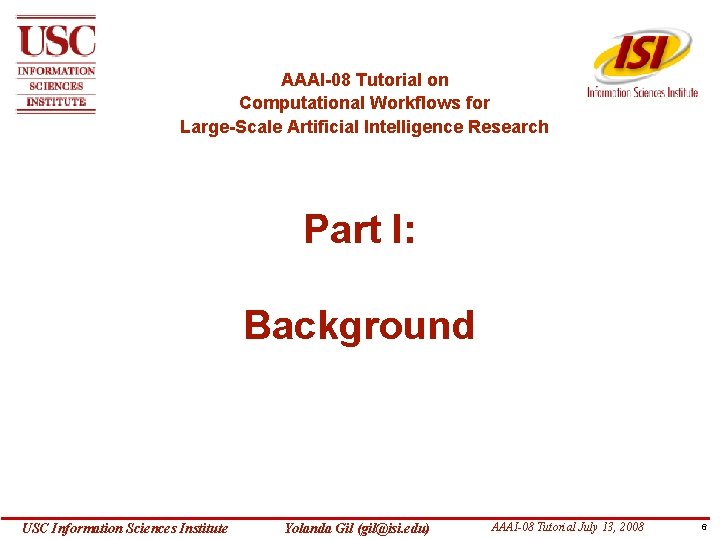 USC
INFORMATION
SCIENCES
INSTITUTE

ISI
Information Sciences Institute

AAAI-08 Tutorial on
Computational Workflows for
Large-Scale Artificial Intelligence Research

Part I:

Background

USC Information Sciences Institute    Yolanda Gil (gil@isi.edu)    AAAI-08 Tutorial July 13, 2008    6